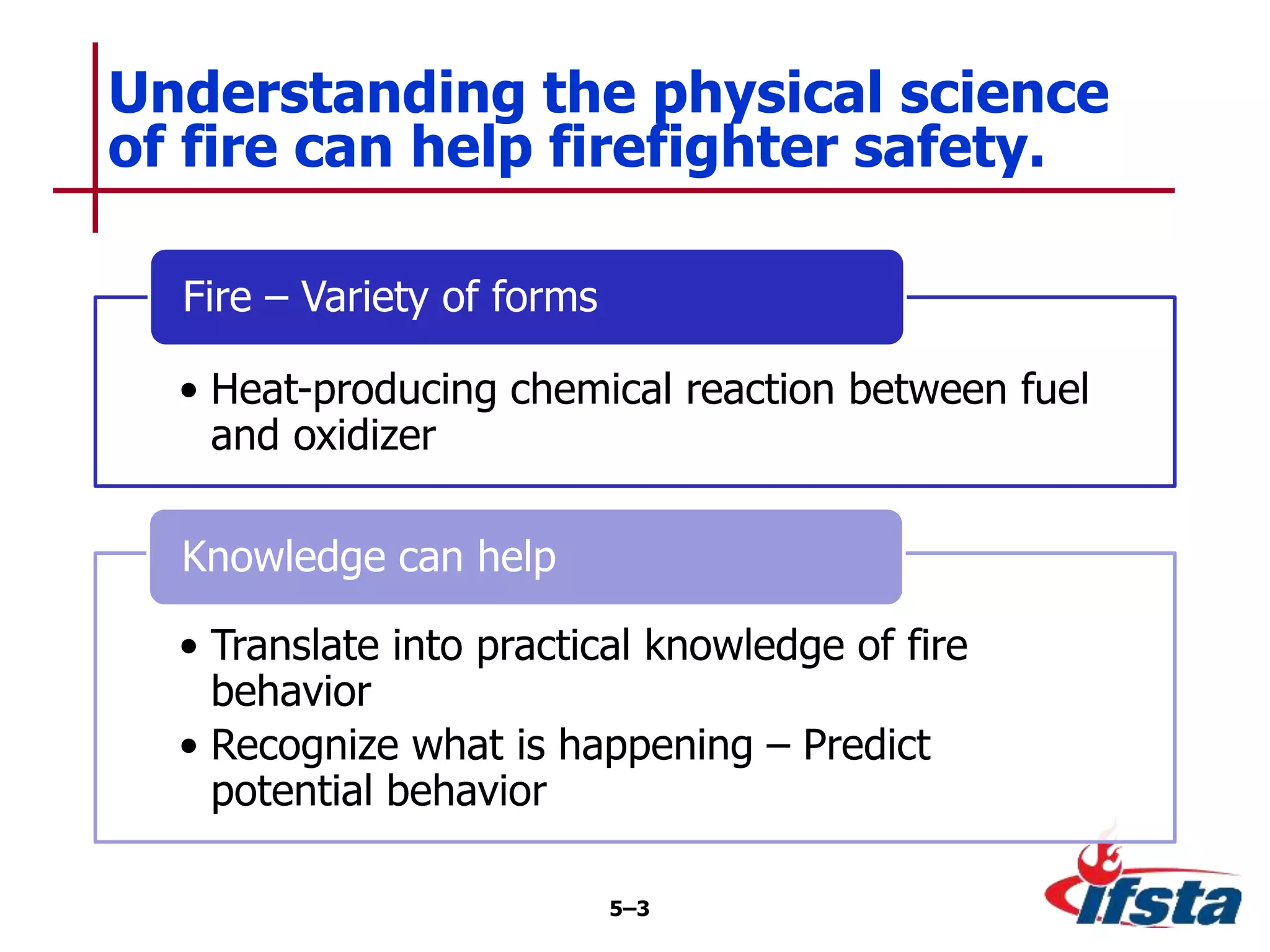 Understanding the physical science of fire can help firefighter safety.

Fire – Variety of forms

• Heat-producing chemical reaction between fuel and oxidizer

Knowledge can help

• Translate into practical knowledge of fire behavior
• Recognize what is happening – Predict potential behavior

5–3

ifsta